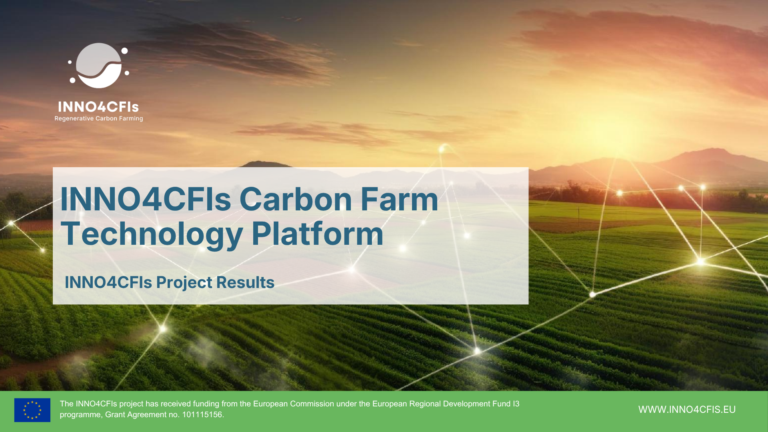 INNO4CFIs
Regenerative Carbon Farming

INNO4CFIs Carbon Farm Technology Platform

INNO4CFIs Project Results

The INNO4CFIs project has received funding from the European Commission under the European Regional Development Fund I3 programme, Grant Agreement no. 101115156.

WWW.INNO4CFIS.EU